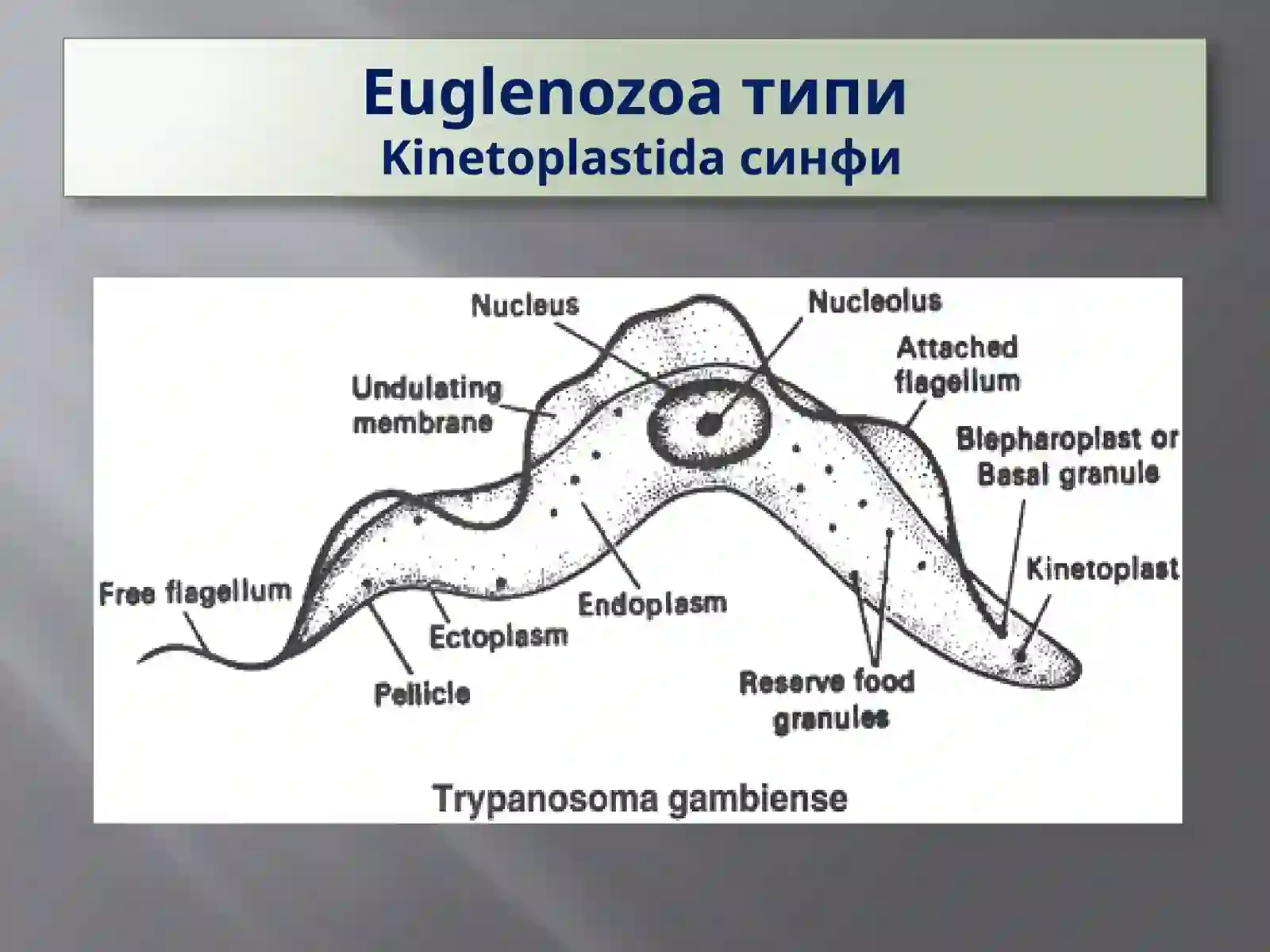 Euglenozoa типи
Kinetoplastida синфи

Nucleus
Nucleolus
Attached flagellum
Undulating membrane
Blepharoplast or Basal granule
Kinetoplast
Free flagellum
Endoplasm
Ectoplasm
Pellicle
Reserve food granules

Trypanosoma gambiense